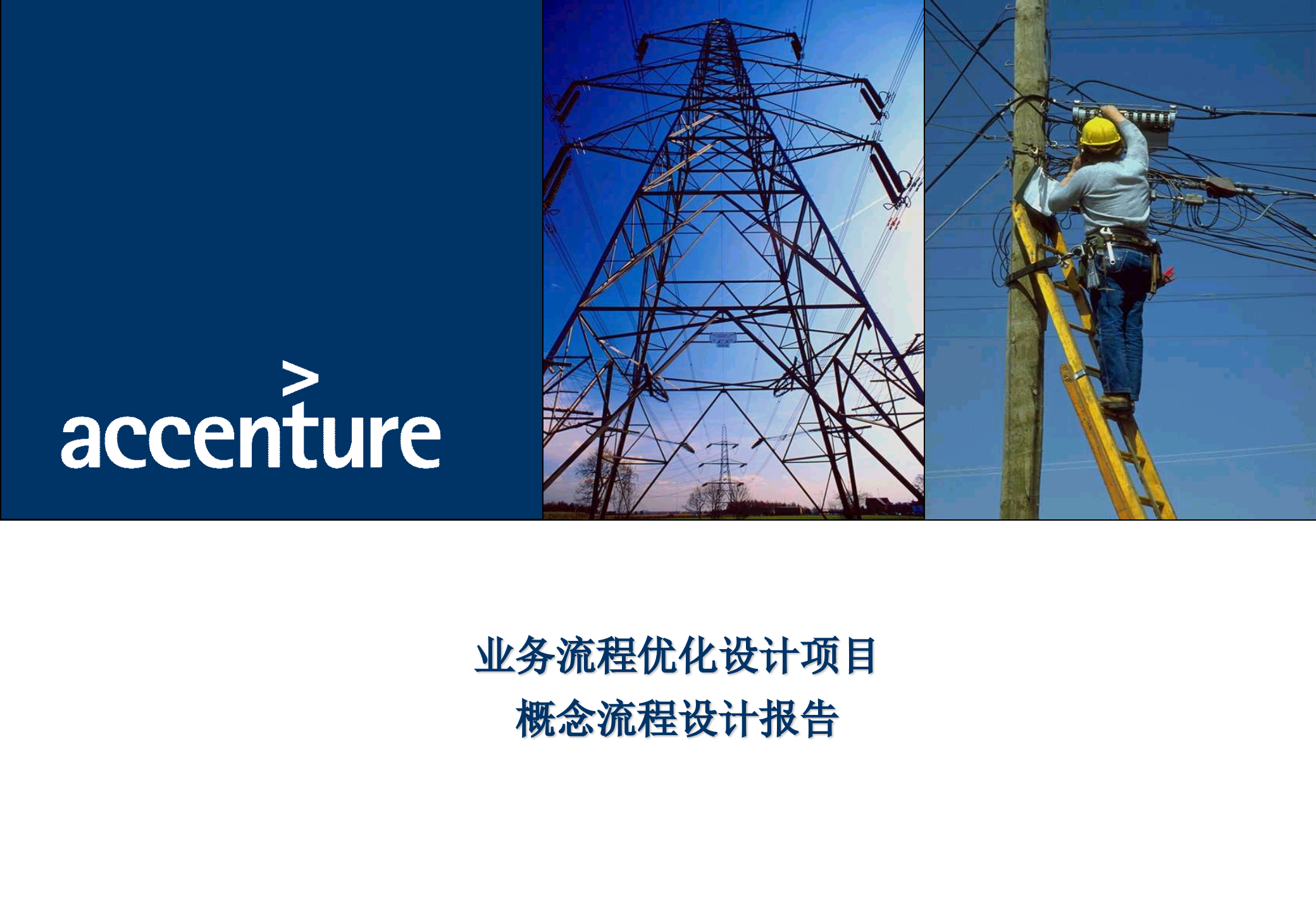 accenture

业务流程优化设计项目
概念流程设计报告